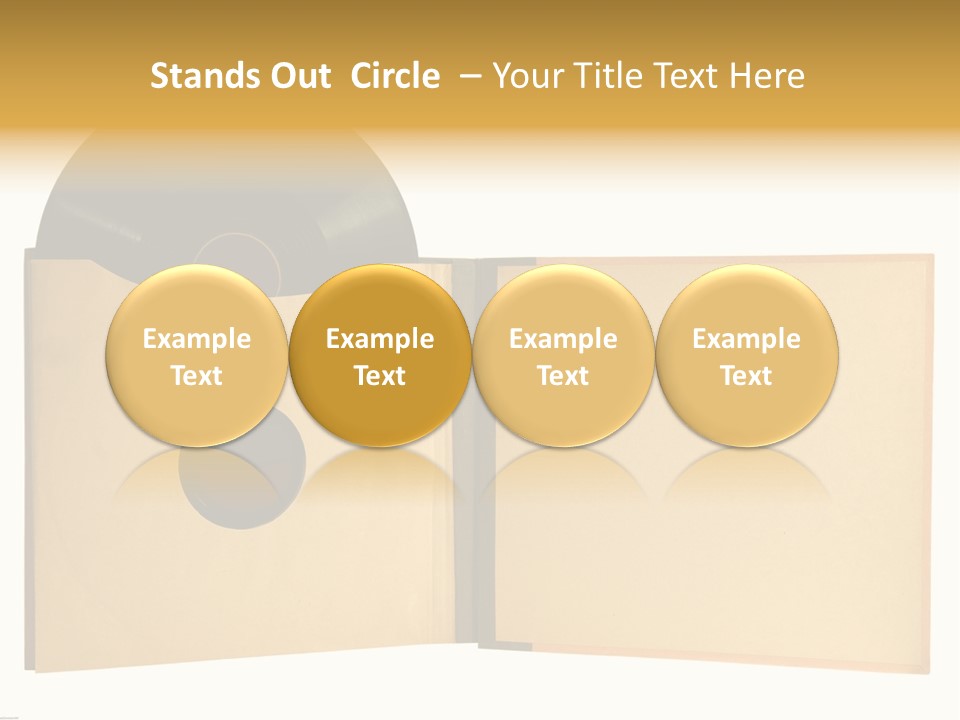 Stands Out Circle – Your Title Text Here

Example Text

Example Text

Example Text

Example Text